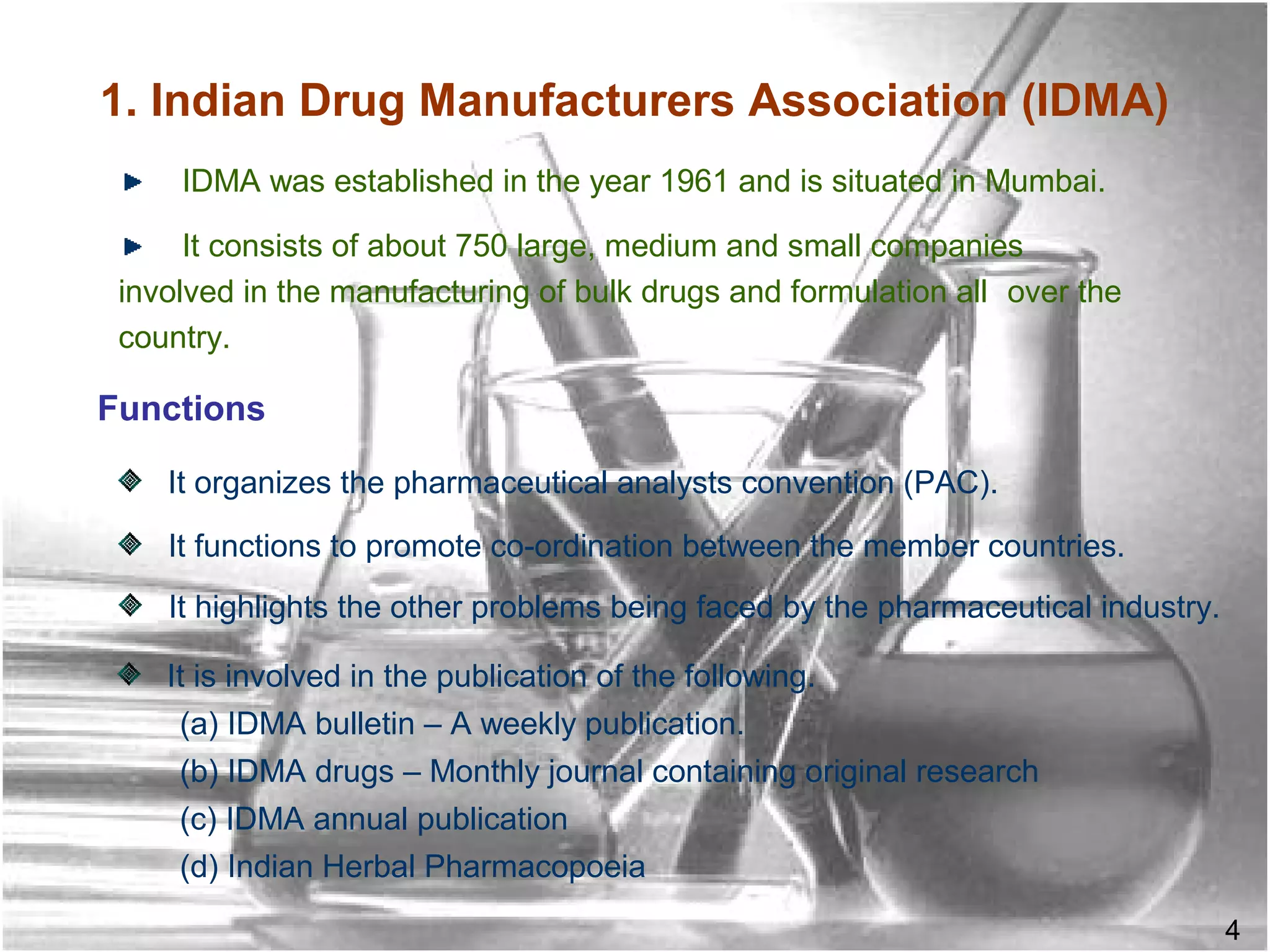 1. Indian Drug Manufacturers Association (IDMA)

IDMA was established in the year 1961 and is situated in Mumbai.

It consists of about 750 large, medium and small companies involved in the manufacturing of bulk drugs and formulation all over the country.

Functions

It organizes the pharmaceutical analysts convention (PAC).

It functions to promote co-ordination between the member countries.

It highlights the other problems being faced by the pharmaceutical industry.

It is involved in the publication of the following.
(a) IDMA bulletin – A weekly publication.
(b) IDMA drugs – Monthly journal containing original research
(c) IDMA annual publication
(d) Indian Herbal Pharmacopoeia

4